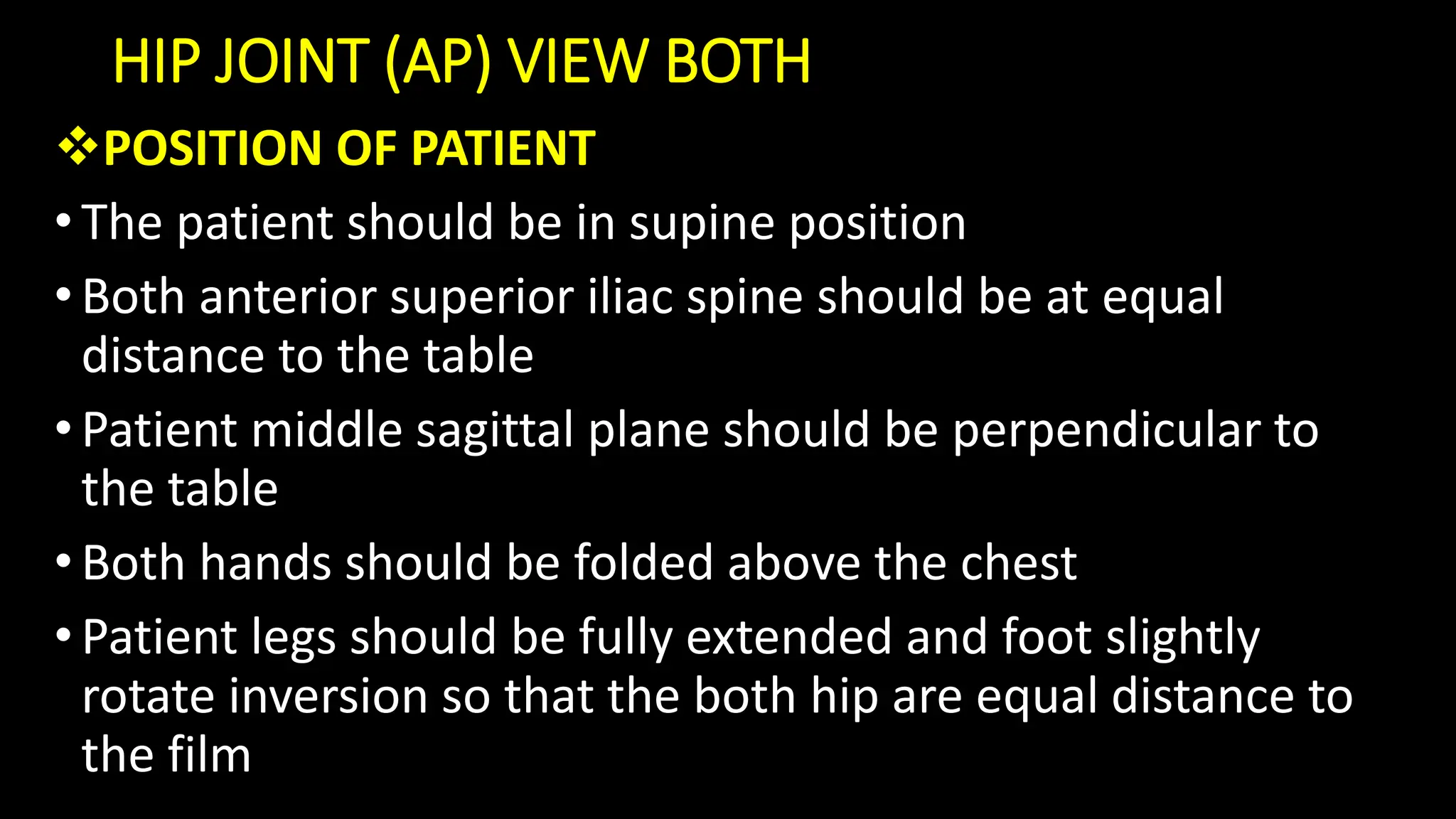 HIP JOINT (AP) VIEW BOTH

❖POSITION OF PATIENT

• The patient should be in supine position

• Both anterior superior iliac spine should be at equal distance to the table

• Patient middle sagittal plane should be perpendicular to the table

• Both hands should be folded above the chest

• Patient legs should be fully extended and foot slightly rotate inversion so that the both hip are equal distance to the film